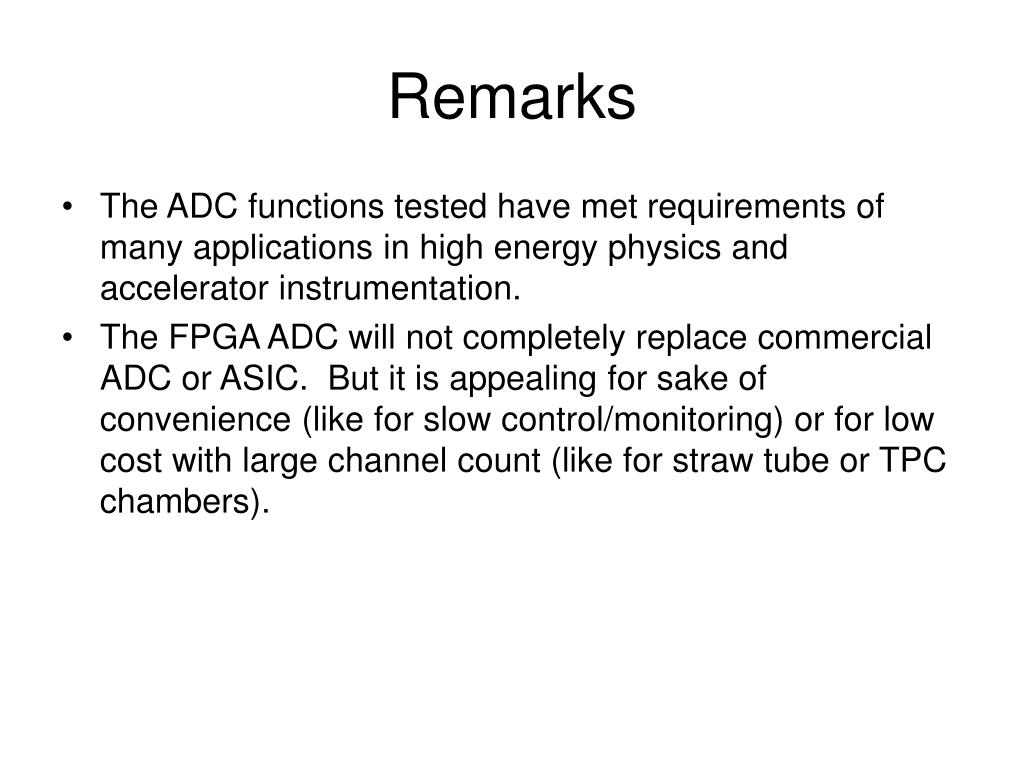 Remarks

• The ADC functions tested have met requirements of many applications in high energy physics and accelerator instrumentation.

• The FPGA ADC will not completely replace commercial ADC or ASIC. But it is appealing for sake of convenience (like for slow control/monitoring) or for low cost with large channel count (like for straw tube or TPC chambers).